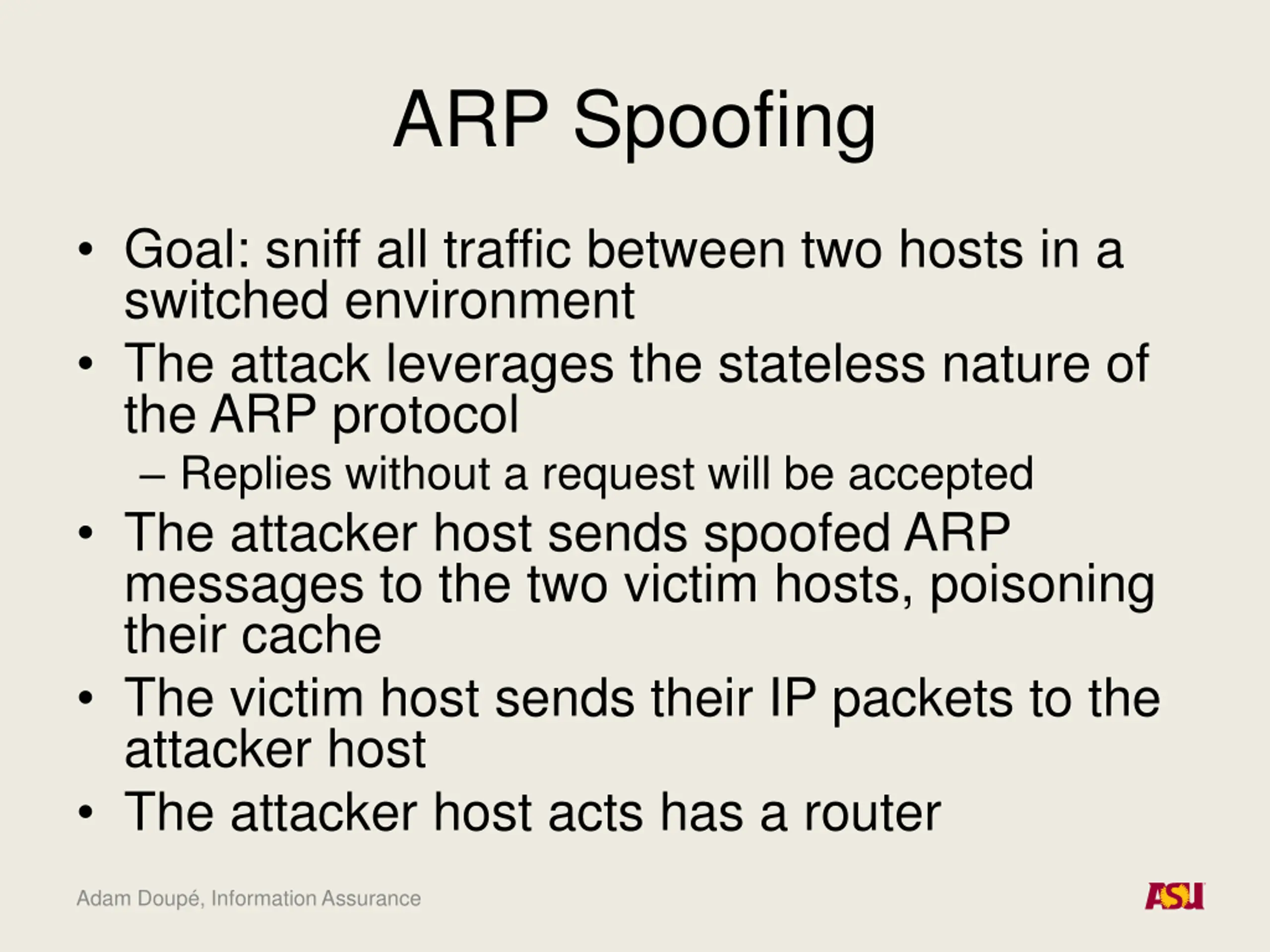 ARP Spoofing

• Goal: sniff all traffic between two hosts in a switched environment
• The attack leverages the stateless nature of the ARP protocol
– Replies without a request will be accepted
• The attacker host sends spoofed ARP messages to the two victim hosts, poisoning their cache
• The victim host sends their IP packets to the attacker host
• The attacker host acts has a router

Adam Doupé, Information Assurance

ASU